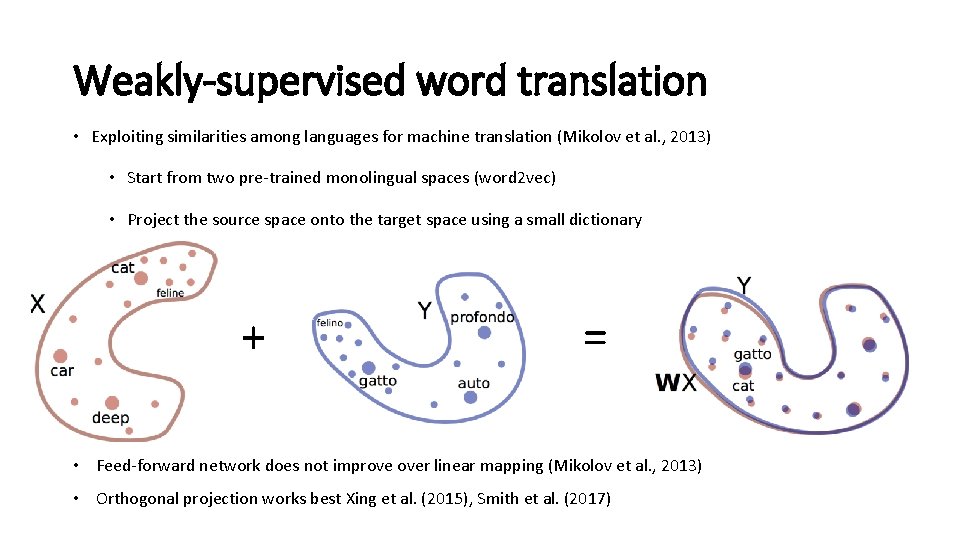 Weakly-supervised word translation

• Exploiting similarities among languages for machine translation (Mikolov et al., 2013)

• Start from two pre-trained monolingual spaces (word2vec)

• Project the source space onto the target space using a small dictionary

X
cat
feline
car
deep

+

Y
felino
profondo
gatto
auto

=

Y
gatto
WX
cat

• Feed-forward network does not improve over linear mapping (Mikolov et al., 2013)

• Orthogonal projection works best Xing et al. (2015), Smith et al. (2017)